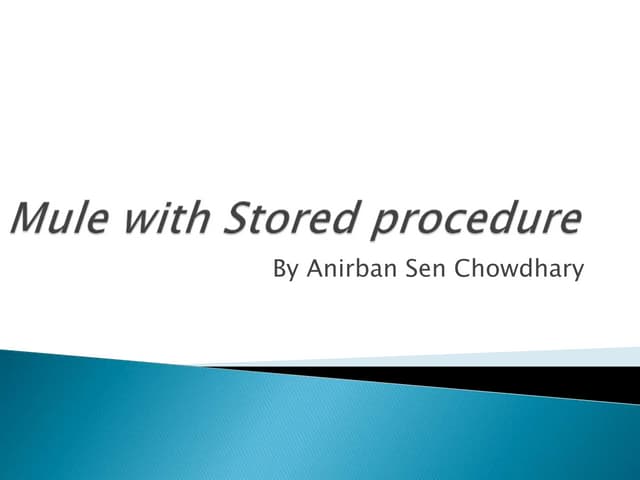 Mule with Stored procedure

By Anirban Sen Chowdhary